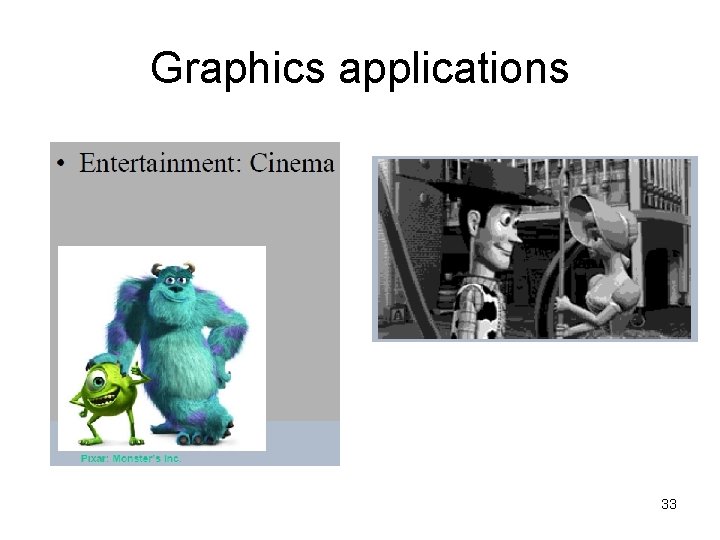 Graphics applications

• Entertainment: Cinema

Pixar: Monster's Inc.

33